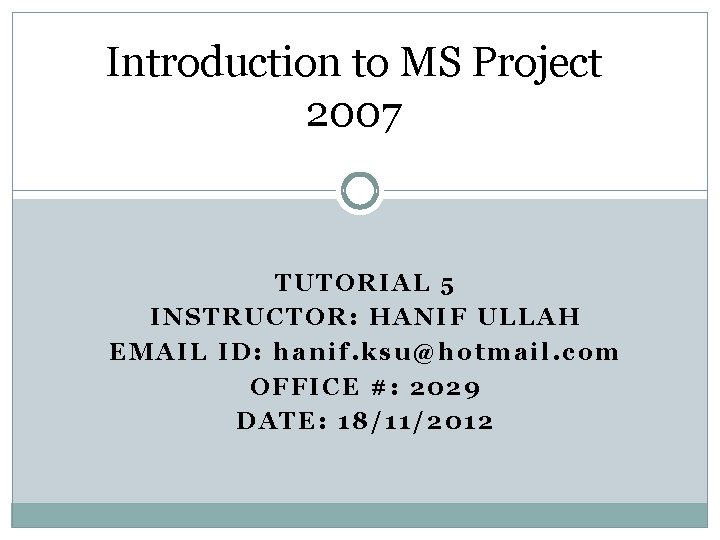 Introduction to MS Project 2007

TUTORIAL 5
INSTRUCTOR: HANIF ULLAH
EMAIL ID: hanif.ksu@hotmail.com
OFFICE #: 2029
DATE: 18/11/2012